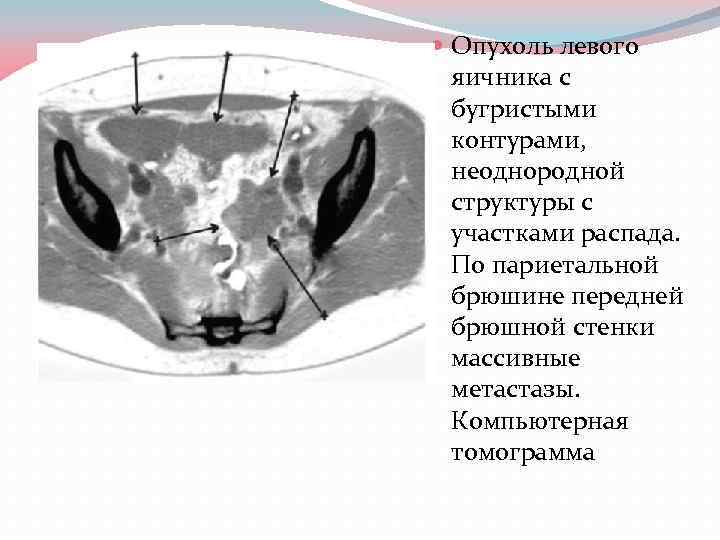 Опухоль левого яичника с бугристыми контурами, неоднородной структуры с участками распада. По париетальной брюшине передней брюшной стенки массивные метастазы. Компьютерная томограмма